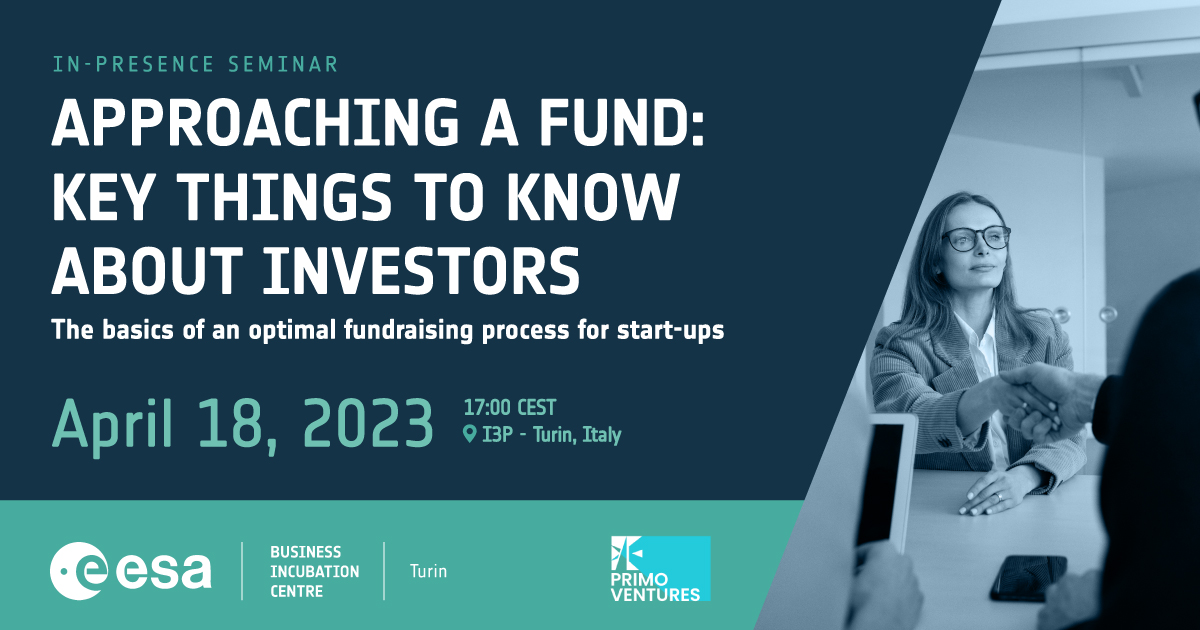 IN-PRESENCE SEMINAR

APPROACHING A FUND: KEY THINGS TO KNOW ABOUT INVESTORS

The basics of an optimal fundraising process for start-ups

April 18, 2023

17:00 CEST
I3P - Turin, Italy

esa

BUSINESS INCUBATION CENTRE

Turin

PRIMO VENTURES